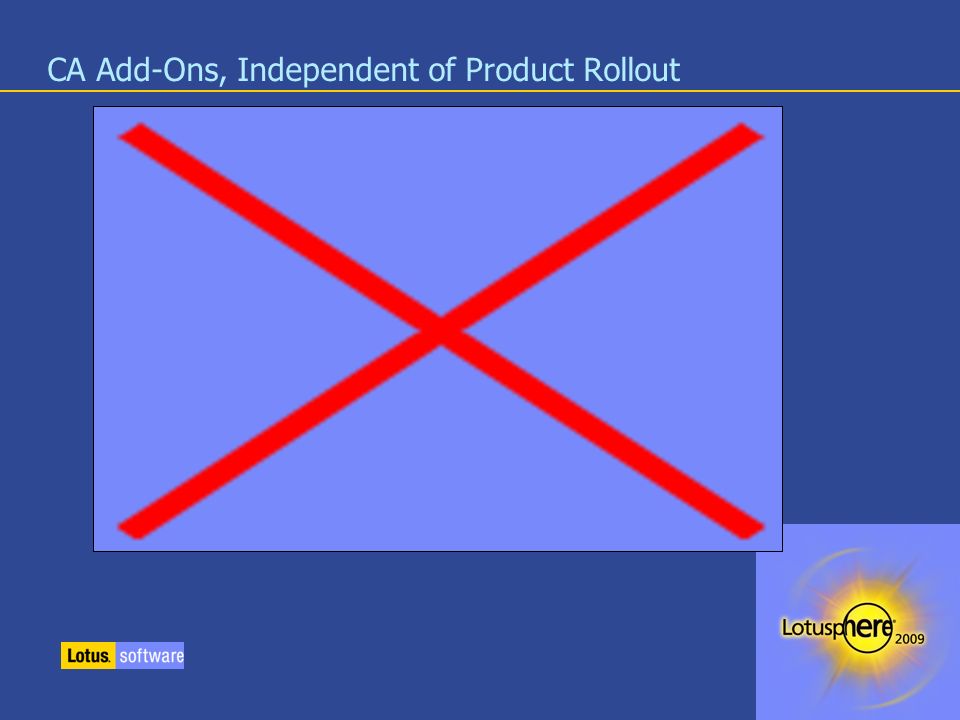 CA Add-Ons, Independent of Product Rollout

Lotus. software

Lotusphere 2009